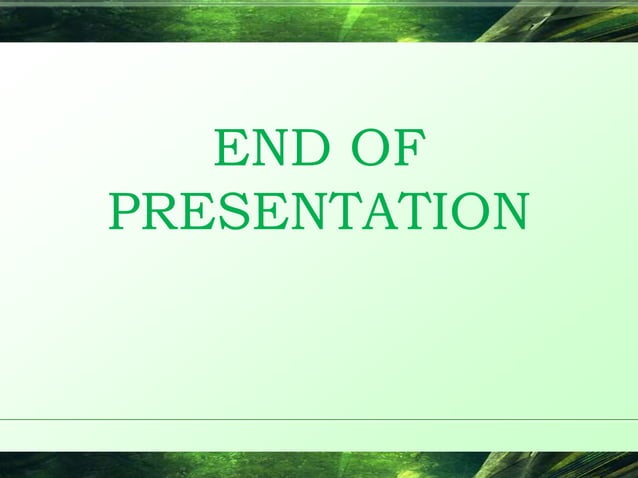 END OF PRESENTATION